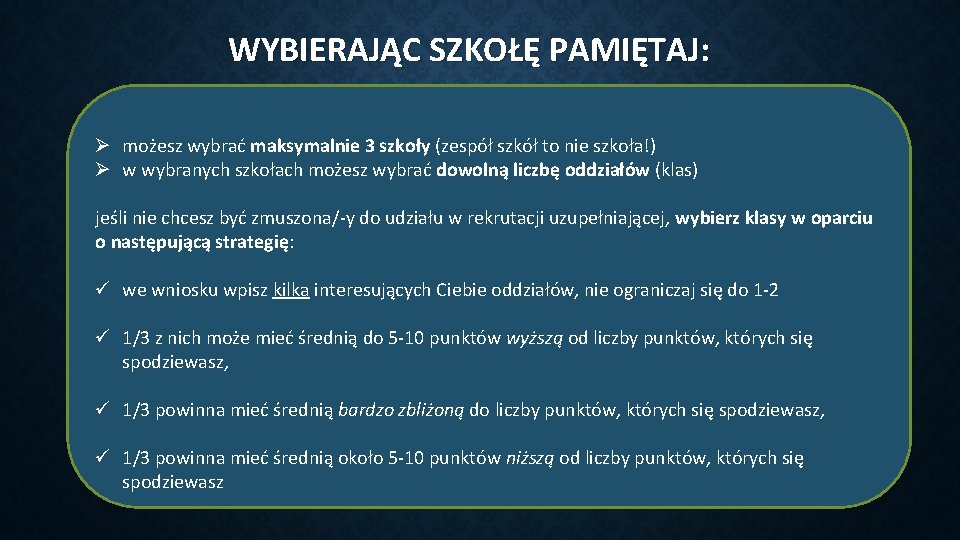 WYBIERAJĄC SZKOŁĘ PAMIĘTAJ:

➢ możesz wybrać maksymalnie 3 szkoły (zespół szkół to nie szkoła!)
➢ w wybranych szkołach możesz wybrać dowolną liczbę oddziałów (klas)

jeśli nie chcesz być zmuszona/-y do udziału w rekrutacji uzupełniającej, wybierz klasy w oparciu o następującą strategię:

✓ we wniosku wpisz kilka interesujących Ciebie oddziałów, nie ograniczaj się do 1-2

✓ 1/3 z nich może mieć średnią do 5-10 punktów wyższą od liczby punktów, których się spodziewasz,

✓ 1/3 powinna mieć średnią bardzo zbliżoną do liczby punktów, których się spodziewasz,

✓ 1/3 powinna mieć średnią około 5-10 punktów niższą od liczby punktów, których się spodziewasz